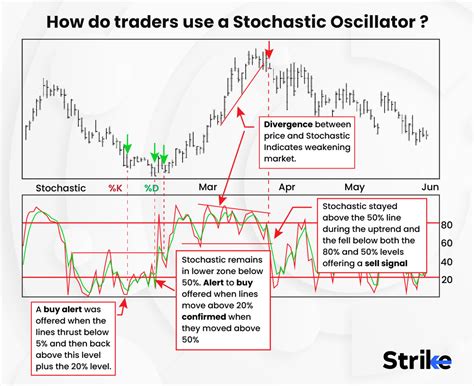 How do traders use a Stochastic Oscillator ?

Divergence between price and Stochastic Indicates weakening market.

Stochastic %K %D Mar Apr May Jun

Stochastic stayed above the 50% line during the uptrend and the fell below both the 80% and 50% levels offering a sell signal

80
60
40
20

Stochastic remains in lower zone below 50%. Alert to buy offered when lines move above 20% confirmed when they moved above 50%

A buy alert was offered when the lines thrust below 5% and then back above this level plus the 20% level.

Strike